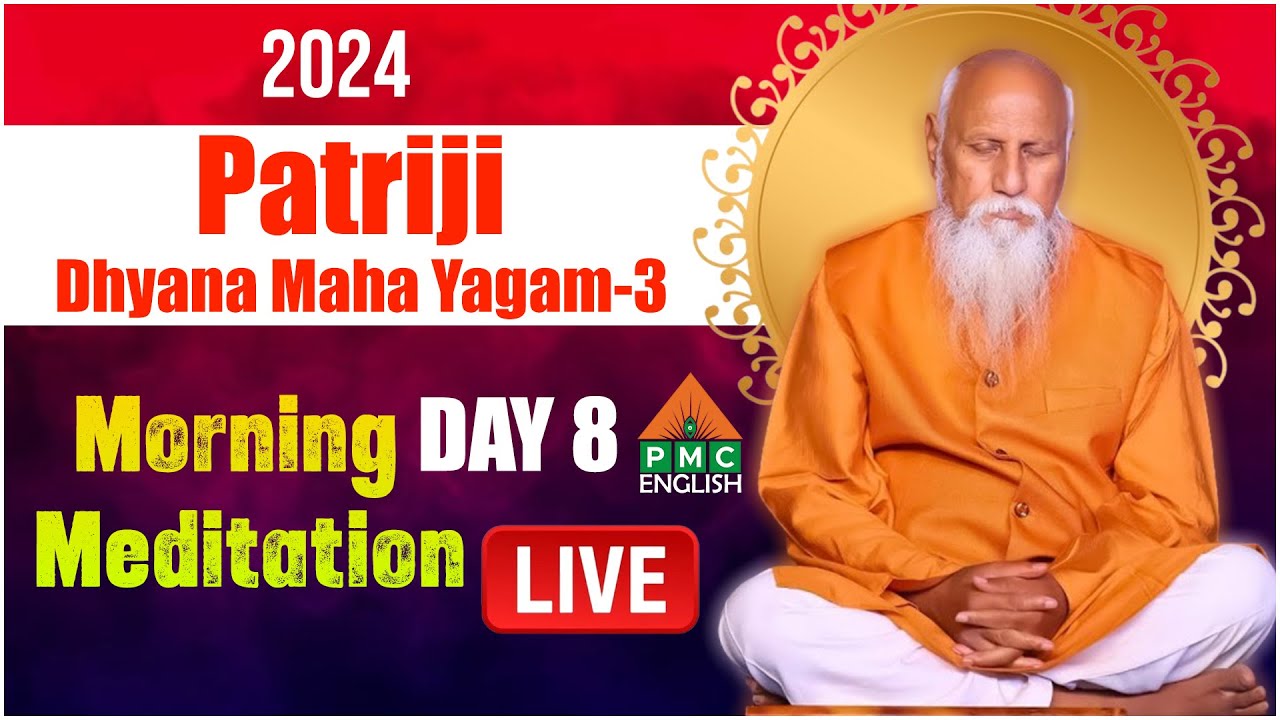 2024
Patriji
Dhyana Maha Yagam-3

Morning DAY 8
PMC ENGLISH
Meditation LIVE